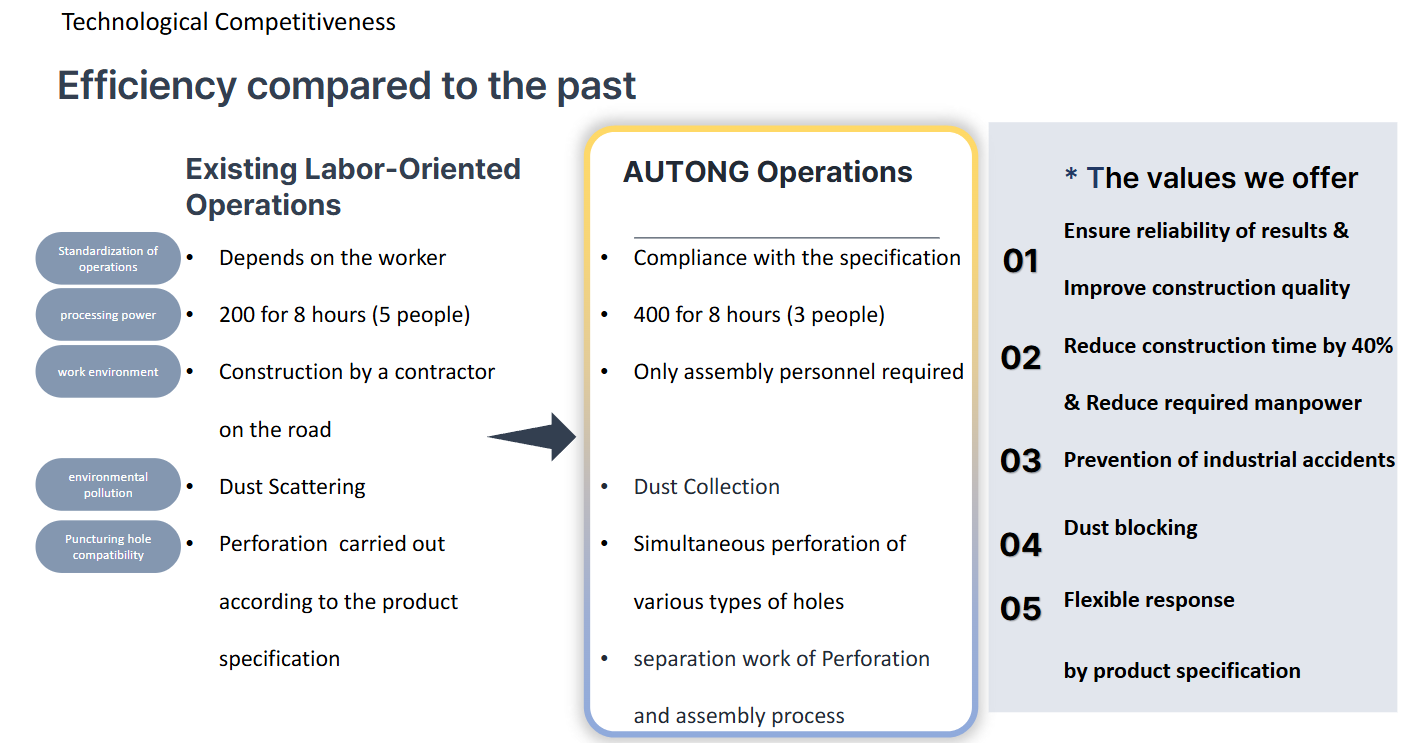 Technological Competitiveness

Efficiency compared to the past

Existing Labor-Oriented Operations

Standardization of operations
• Depends on the worker

processing power
• 200 for 8 hours (5 people)

work environment
• Construction by a contractor on the road

environmental pollution
• Dust Scattering

Puncturing hole compatibility
• Perforation carried out according to the product specification

AUTONG Operations

• Compliance with the specification
• 400 for 8 hours (3 people)
• Only assembly personnel required
• Dust Collection
• Simultaneous perforation of various types of holes
• separation work of Perforation and assembly process

* The values we offer

01 Ensure reliability of results & Improve construction quality

02 Reduce construction time by 40% & Reduce required manpower

03 Prevention of industrial accidents

04 Dust blocking

05 Flexible response by product specification